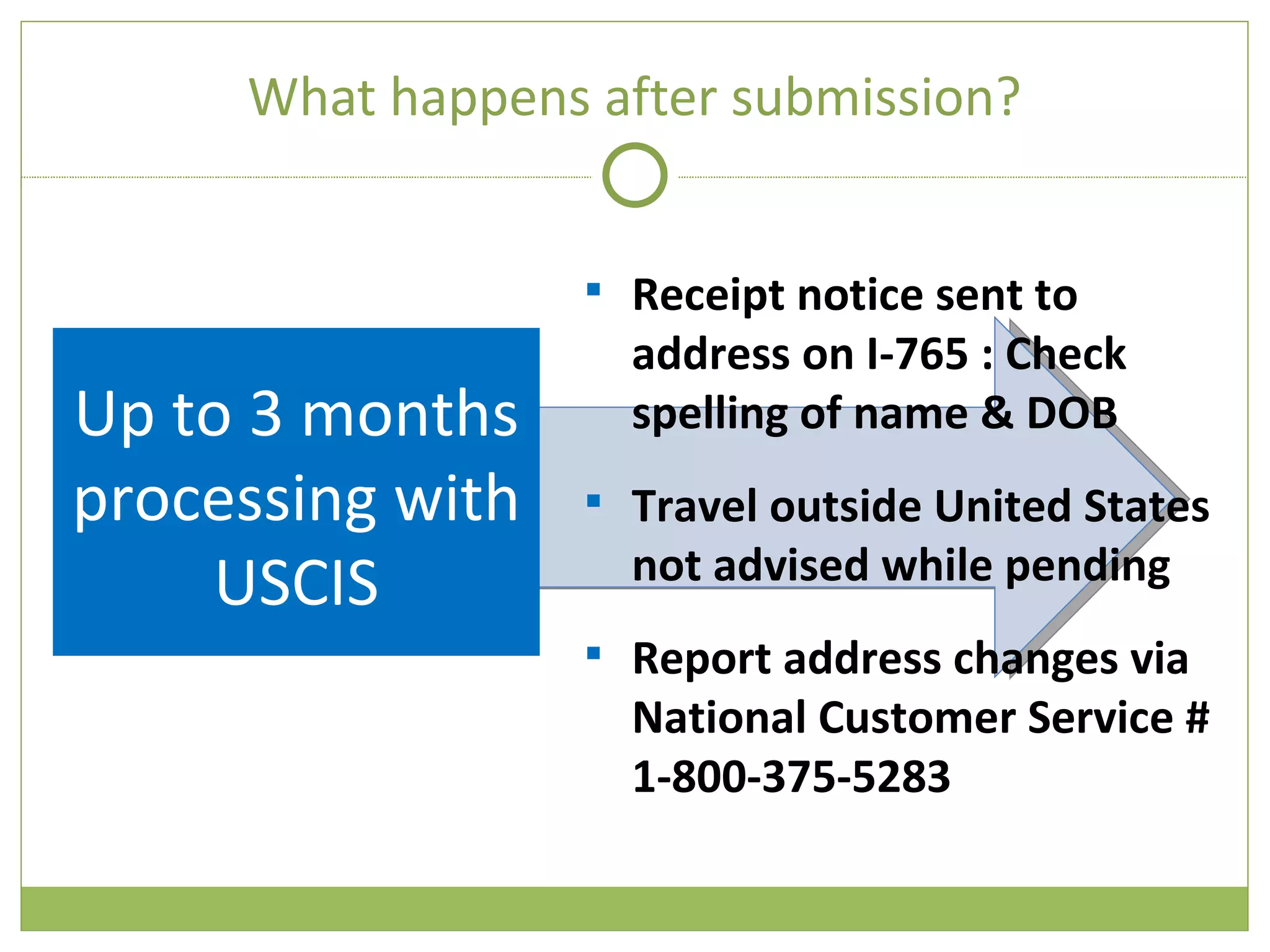 What happens after submission?

Up to 3 months processing with USCIS

▪ Receipt notice sent to address on I-765 : Check spelling of name & DOB

▪ Travel outside United States not advised while pending

▪ Report address changes via National Customer Service # 1-800-375-5283